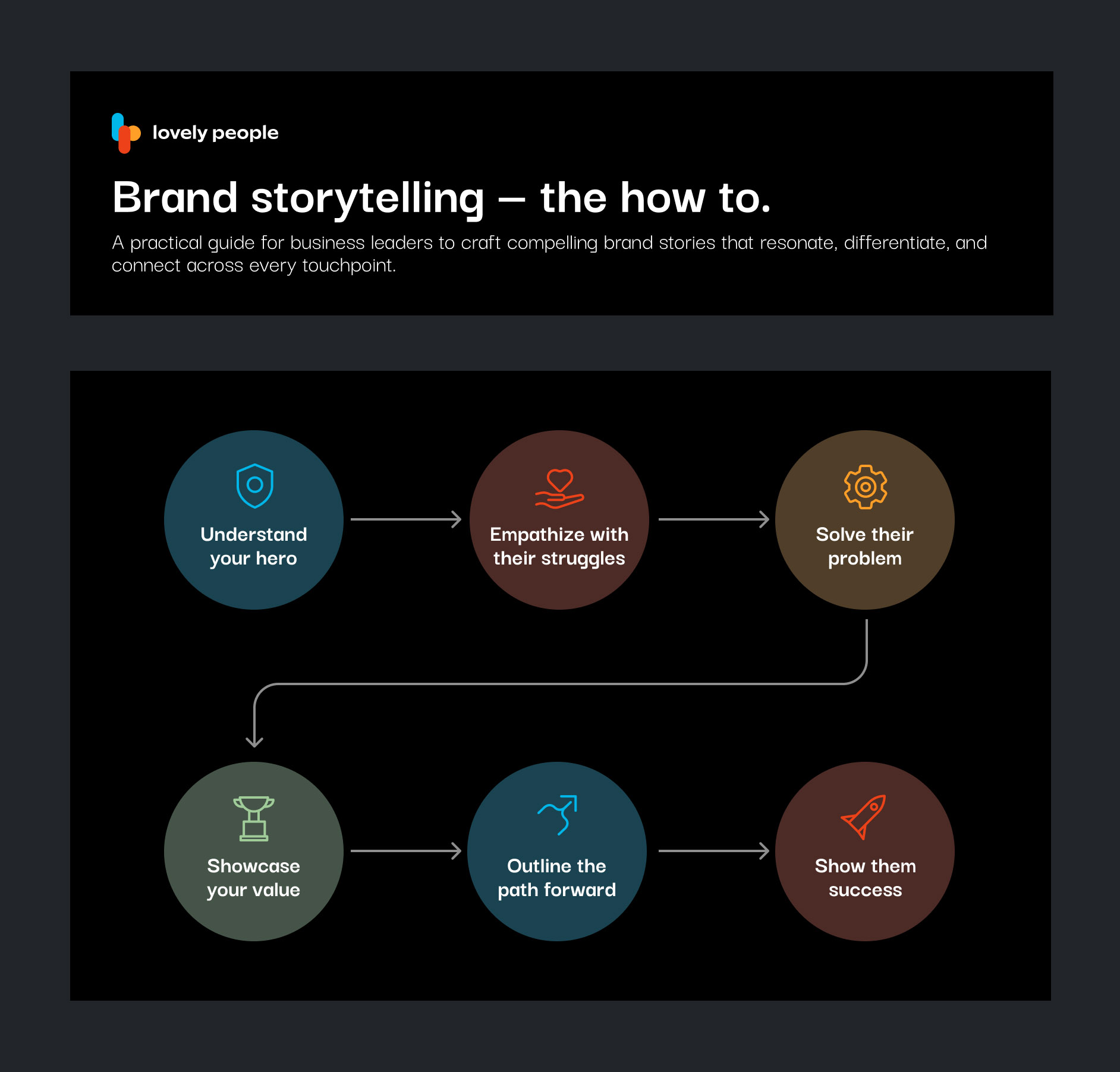 lovely people

Brand storytelling – the how to.

A practical guide for business leaders to craft compelling brand stories that resonate, differentiate, and connect across every touchpoint.

Understand your hero

Empathize with their struggles

Solve their problem

Showcase your value

Outline the path forward

Show them success